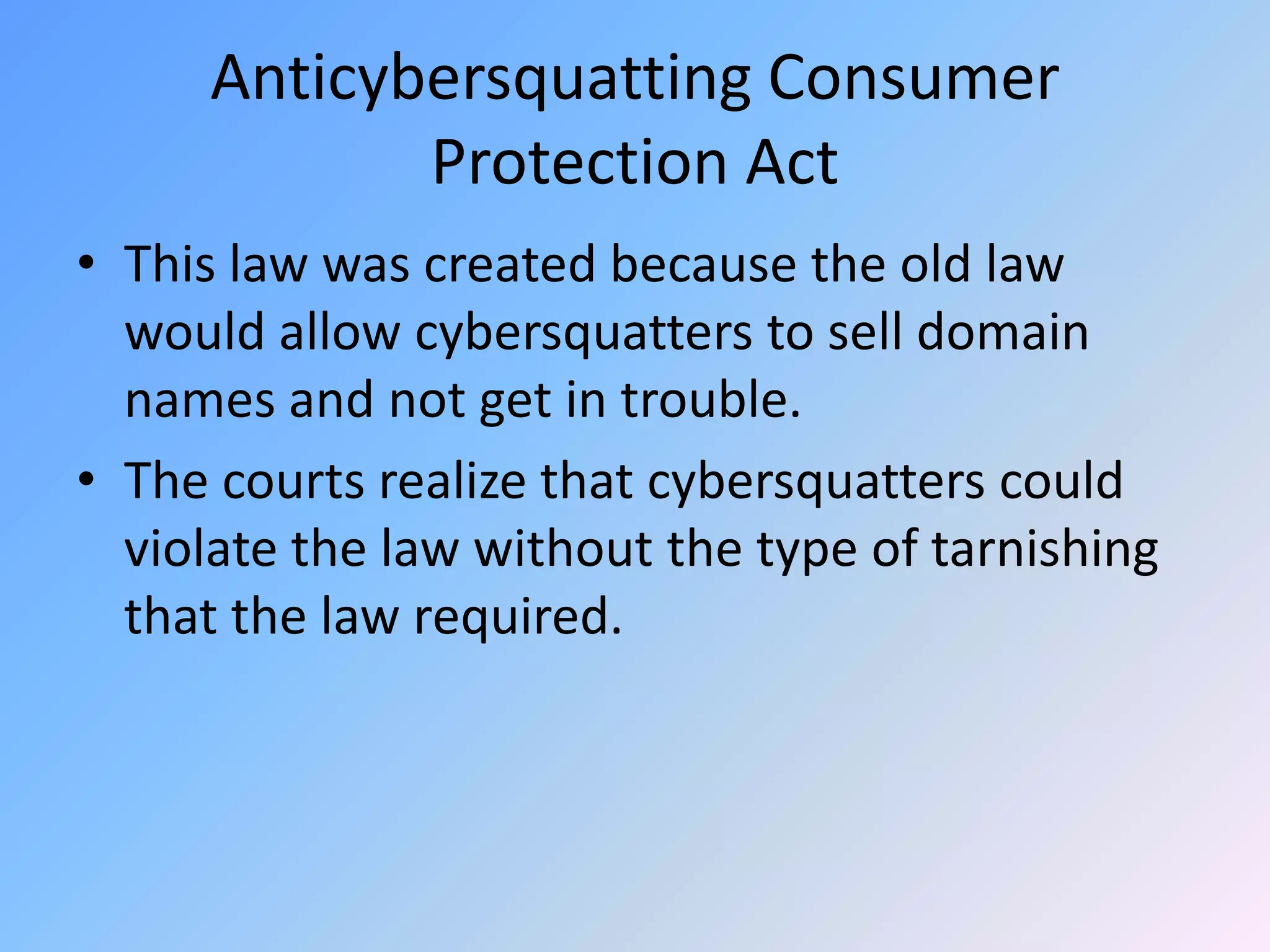 Anticybersquatting Consumer Protection Act

• This law was created because the old law would allow cybersquatters to sell domain names and not get in trouble.

• The courts realize that cybersquatters could violate the law without the type of tarnishing that the law required.